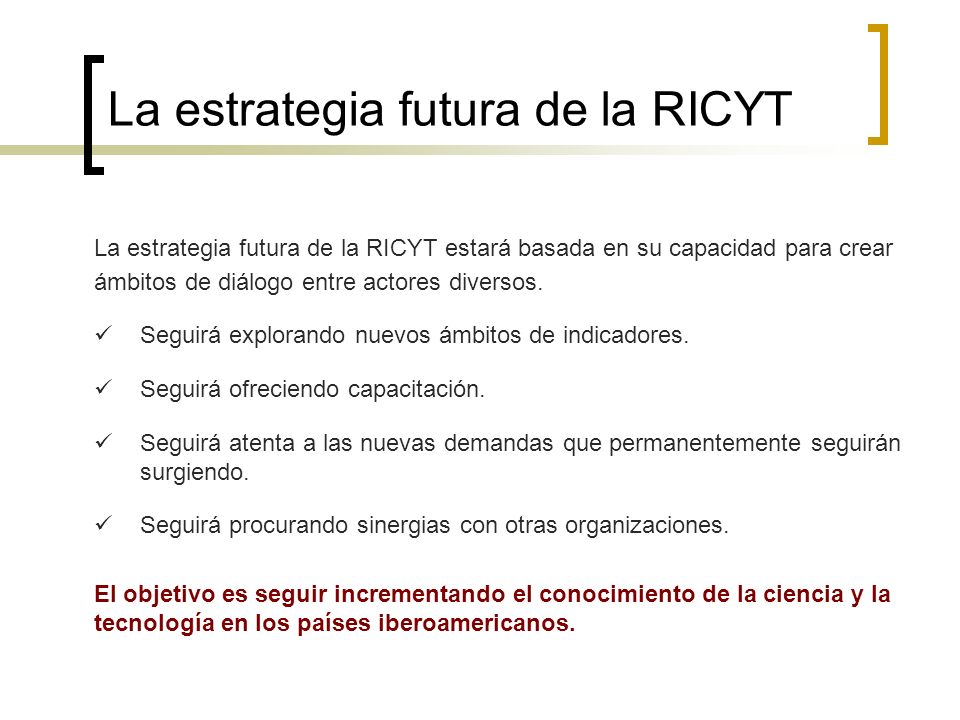 La estrategia futura de la RICYT

La estrategia futura de la RICYT estará basada en su capacidad para crear ámbitos de diálogo entre actores diversos.

✓ Seguirá explorando nuevos ámbitos de indicadores.

✓ Seguirá ofreciendo capacitación.

✓ Seguirá atenta a las nuevas demandas que permanentemente seguirán surgiendo.

✓ Seguirá procurando sinergias con otras organizaciones.

El objetivo es seguir incrementando el conocimiento de la ciencia y la tecnología en los países iberoamericanos.